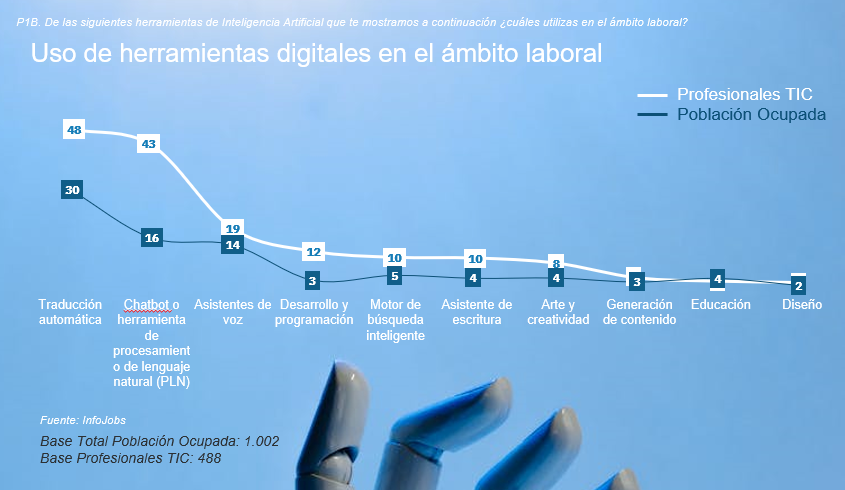 P1B. De las siguientes herramientas de Inteligencia Artificial que te mostramos a continuación ¿cuáles utilizas en el ámbito laboral?

Uso de herramientas digitales en el ámbito laboral

Profesionales TIC
Población Ocupada

48
43
19
12
10
10
8
30
16
14
3
5
4
4
3
4
2

Traducción automática
Chatbot o herramienta de procesamiento de lenguaje natural (PLN)
Asistentes de voz
Desarrollo y programación
Motor de búsqueda inteligente
Asistente de escritura
Arte y creatividad
Generación de contenido
Educación
Diseño

Fuente: InfoJobs
Base Total Población Ocupada: 1.002
Base Profesionales TIC: 488